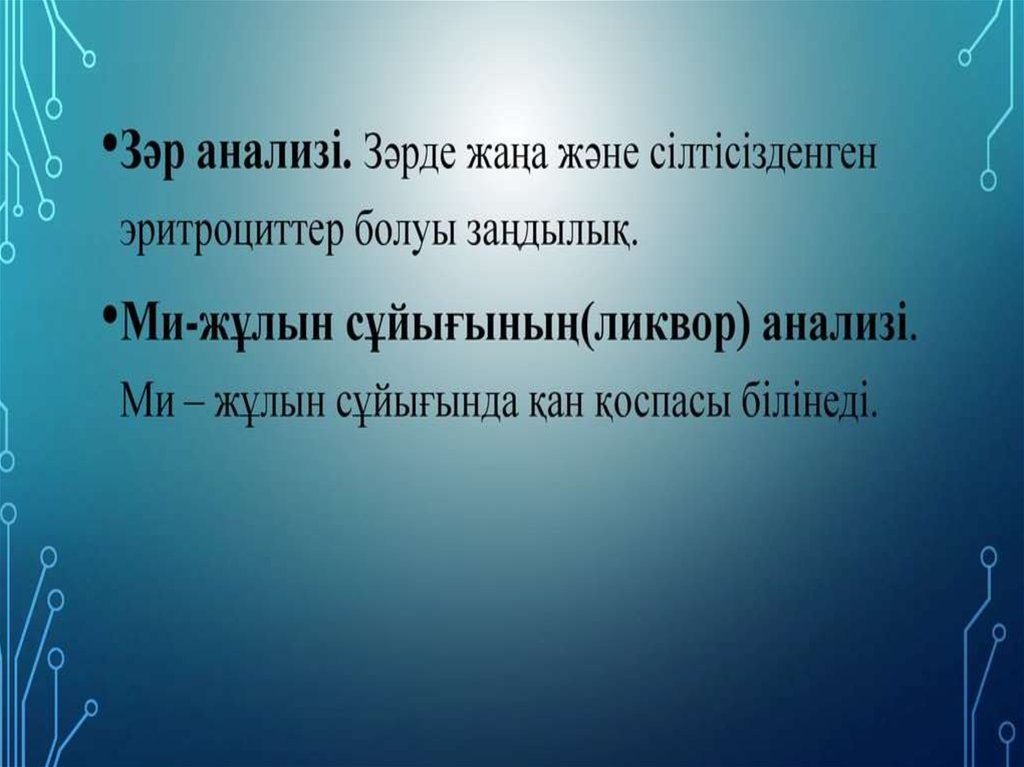 •Зәр анализі. Зәрде жаңа және сілтісізденген эритроциттер болуы заңдылық.

•Ми-жұлын сұйығының(ликвор) анализі. Ми – жұлын сұйығында қан қоспасы білінеді.